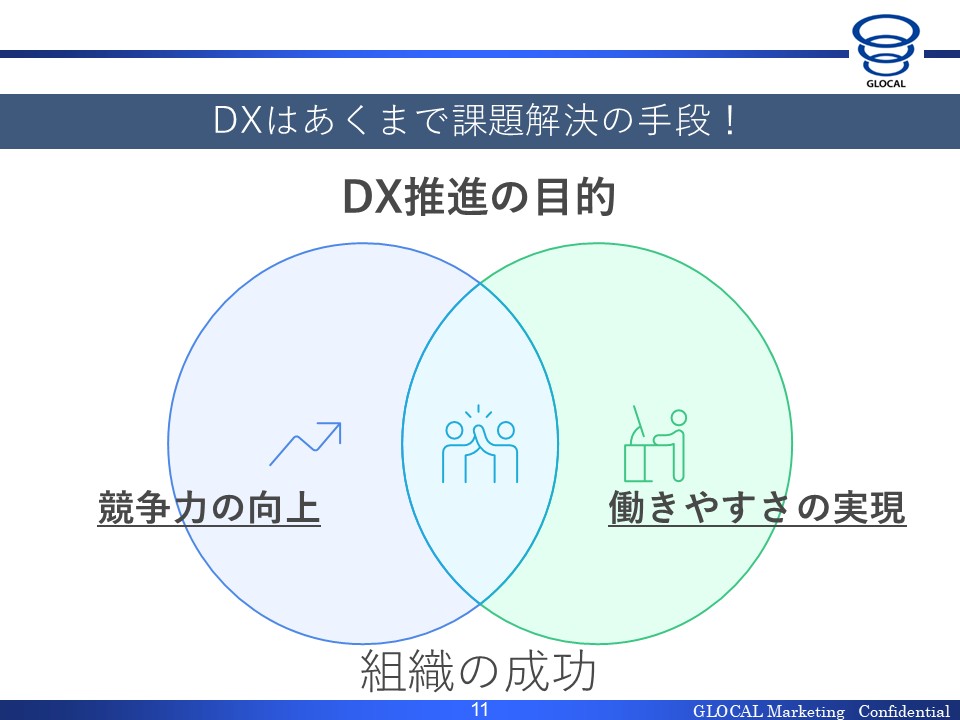 GLOCAL

DXはあくまで課題解決の手段！

DX推進の目的

競争力の向上

働きやすさの実現

組織の成功

11

GLOCAL Marketing Confidential